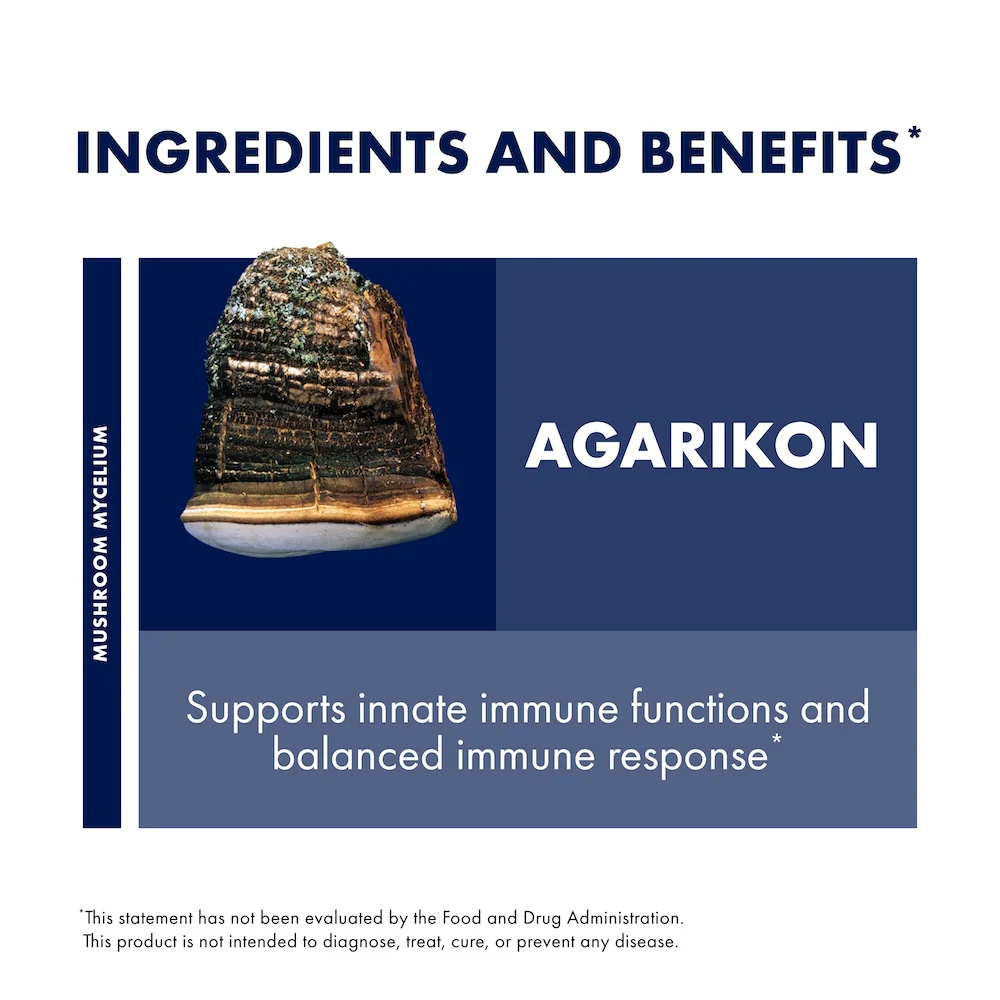 INGREDIENTS AND BENEFITS*

MUSHROOM MYCELIUM

AGARIKON

Supports innate immune functions and balanced immune response*

*This statement has not been evaluated by the Food and Drug Administration. This product is not intended to diagnose, treat, cure, or prevent any disease.